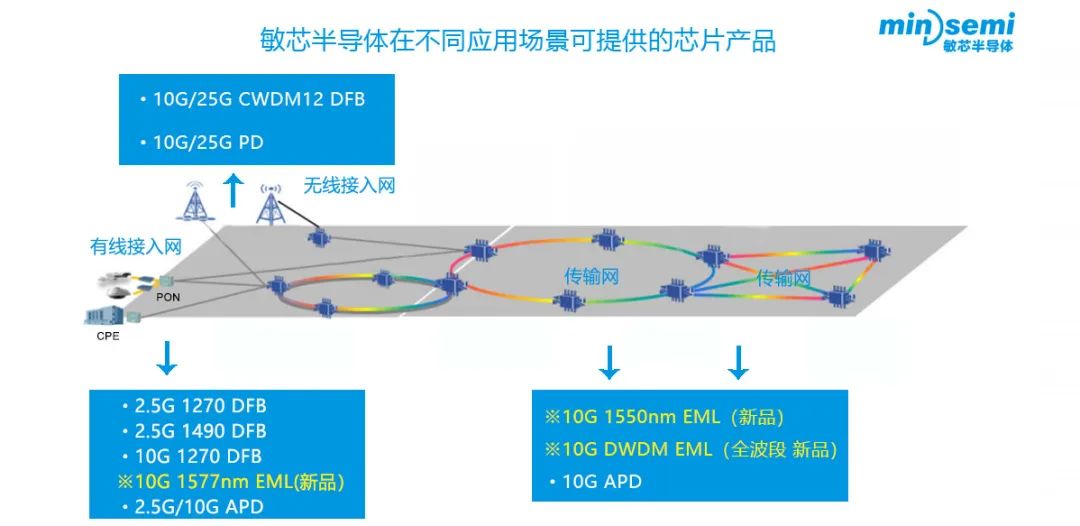 敏芯半导体在不同应用场景可提供的芯片产品

minsemi
敏芯半导体

• 10G/25G CWDM12 DFB

• 10G/25G PD

无线接入网

有线接入网

PON

CPE

传输网

传输网

• 2.5G 1270 DFB
• 2.5G 1490 DFB
• 10G 1270 DFB
※10G 1577nm EML(新品)
• 2.5G/10G APD

※10G 1550nm EML（新品）
※10G DWDM EML（全波段 新品）
• 10G APD